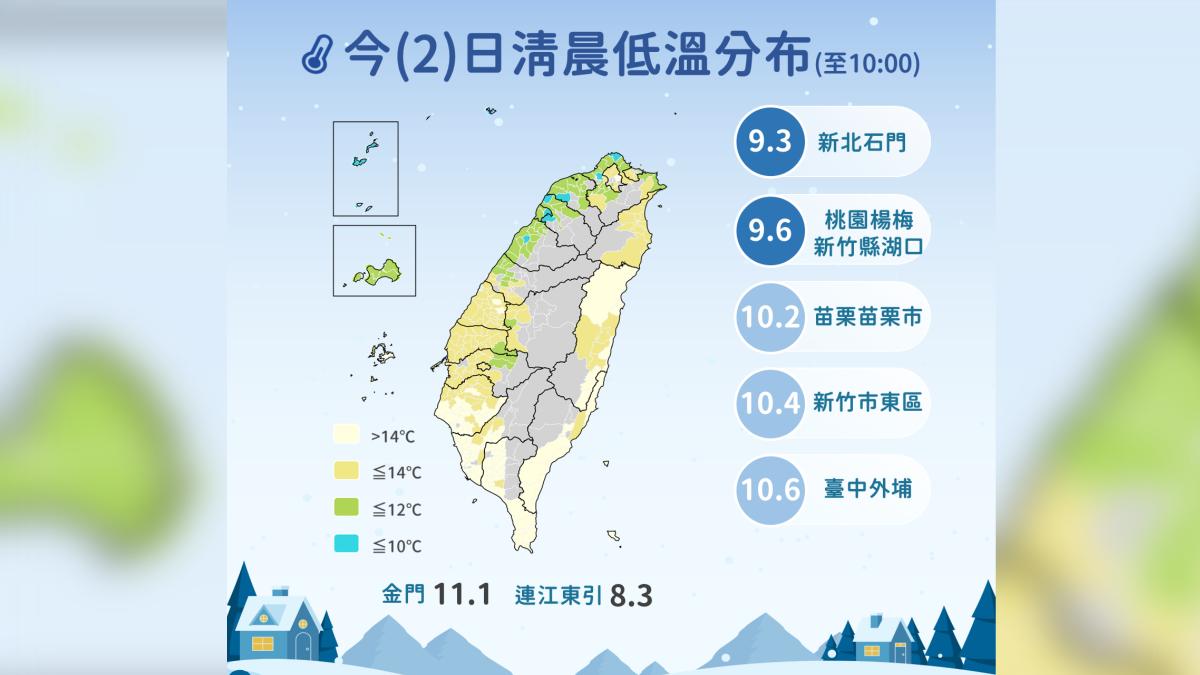 今(2)日清晨低溫分布(至10:00)

9.3 新北石門

9.6 桃園楊梅 新竹縣湖口

10.2 苗栗苗栗市

10.4 新竹市東區

10.6 臺中外埔

>14°C
≦14°C
≦12°C
≦10°C

金門 11.1 連江東引 8.3